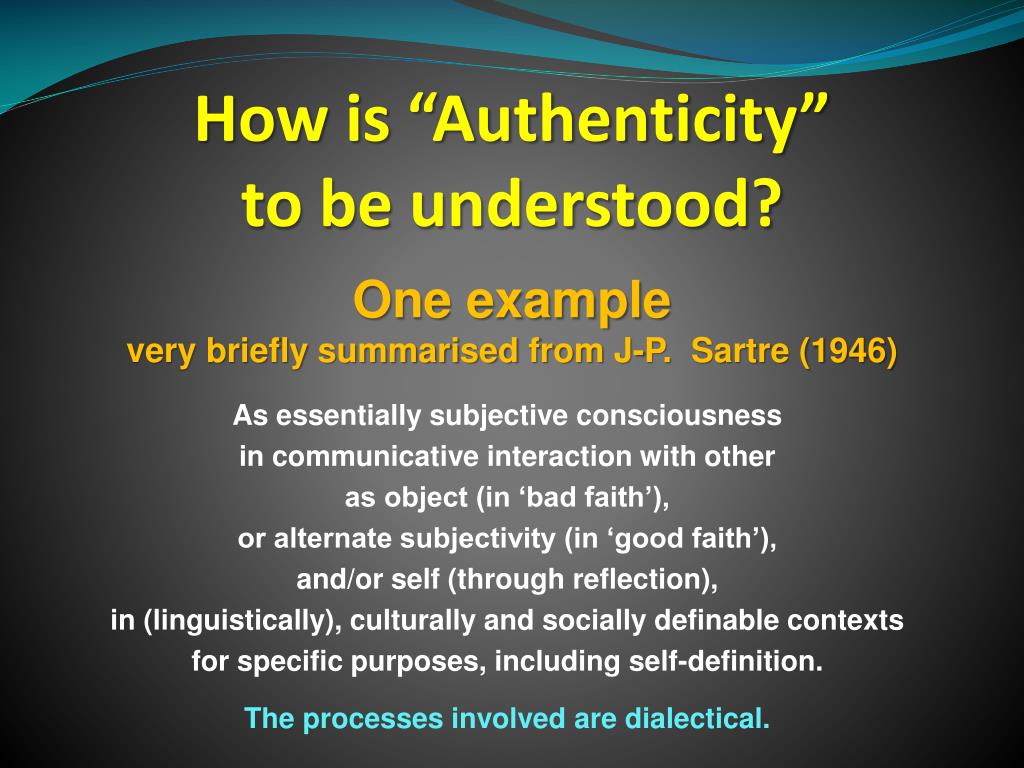 How is “Authenticity” to be understood?

One example
very briefly summarised from J-P. Sartre (1946)

As essentially subjective consciousness
in communicative interaction with other
as object (in ‘bad faith’),
or alternate subjectivity (in ‘good faith’),
and/or self (through reflection),
in (linguistically), culturally and socially definable contexts
for specific purposes, including self-definition.

The processes involved are dialectical.